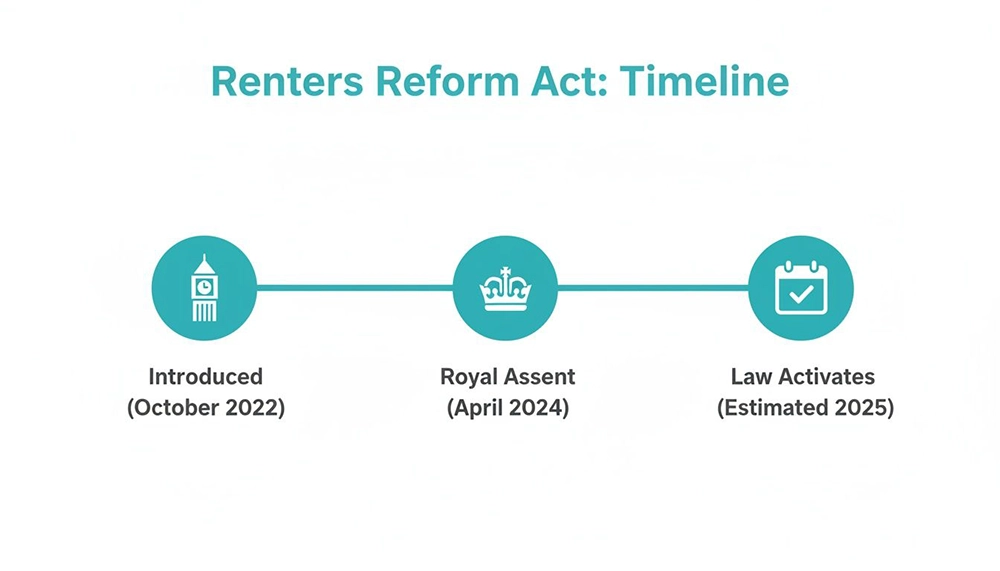 Renters Reform Act: Timeline

Introduced
(October 2022)

Royal Assent
(April 2024)

Law Activates
(Estimated 2025)